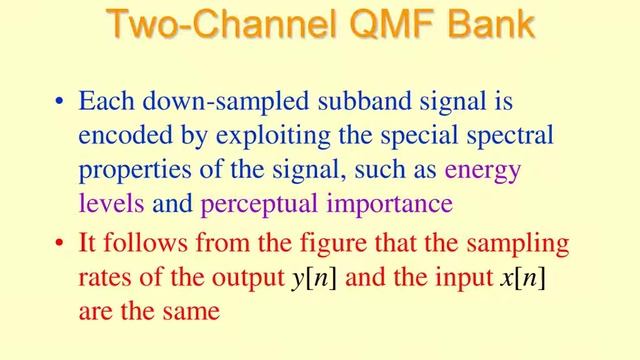 Two-Channel QMF Bank

• Each down-sampled subband signal is encoded by exploiting the special spectral properties of the signal, such as energy levels and perceptual importance

• It follows from the figure that the sampling rates of the output $y[n]$ and the input $x[n]$ are the same